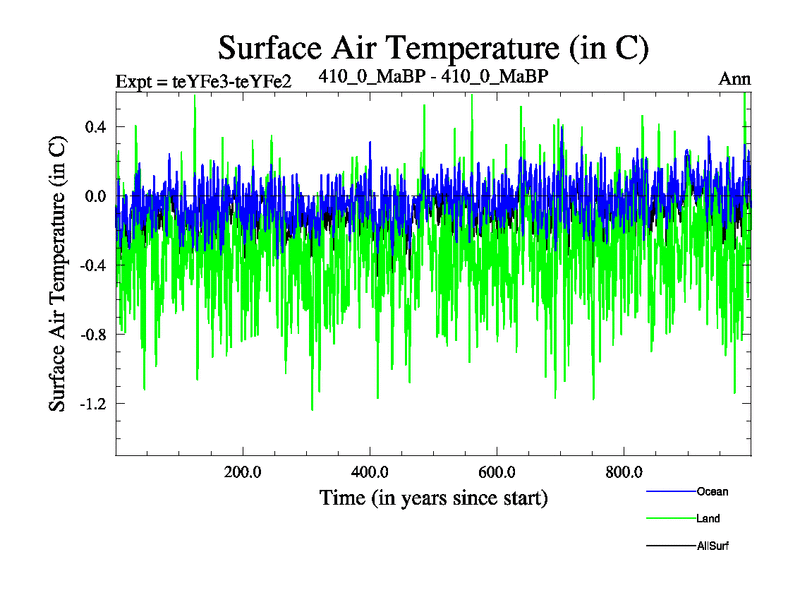 Surface Air Temperature (in C)

Expt = teYFe3-teYFe2

410_0_MaBP - 410_0_MaBP

Ann

Surface Air Temperature (in C)

0.4

0.0

-0.4

-0.8

-1.2

200.0

400.0

600.0

800.0

Time (in years since start)

Ocean

Land

AllSurf